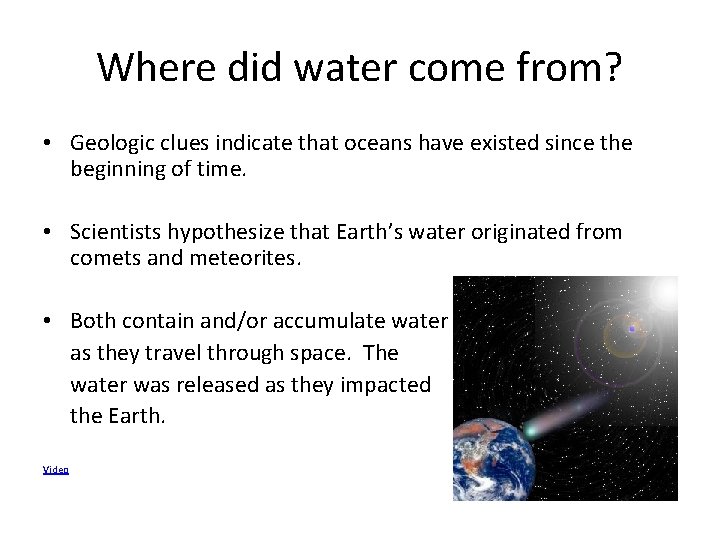 Where did water come from?

• Geologic clues indicate that oceans have existed since the beginning of time.

• Scientists hypothesize that Earth's water originated from comets and meteorites.

• Both contain and/or accumulate water as they travel through space. The water was released as they impacted the Earth.

Video